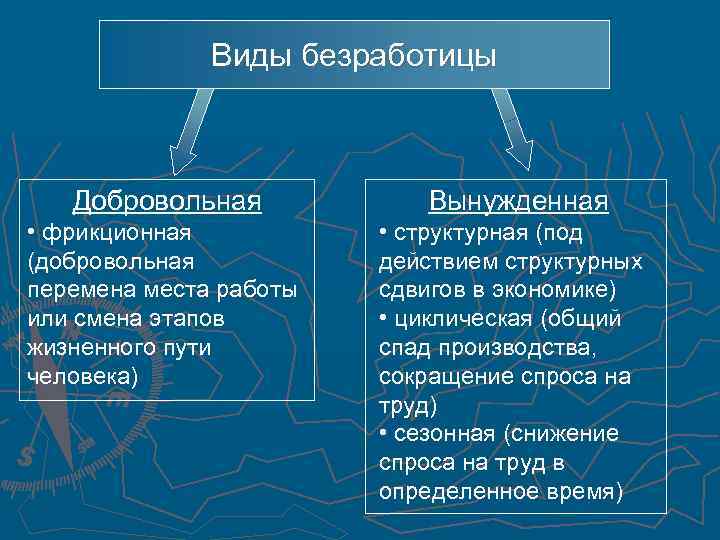 Виды безработицы

Добровольная

• фрикционная (добровольная перемена места работы или смена этапов жизненного пути человека)

Вынужденная

• структурная (под действием структурных сдвигов в экономике)

• циклическая (общий спад производства, сокращение спроса на труд)

• сезонная (снижение спроса на труд в определенное время)